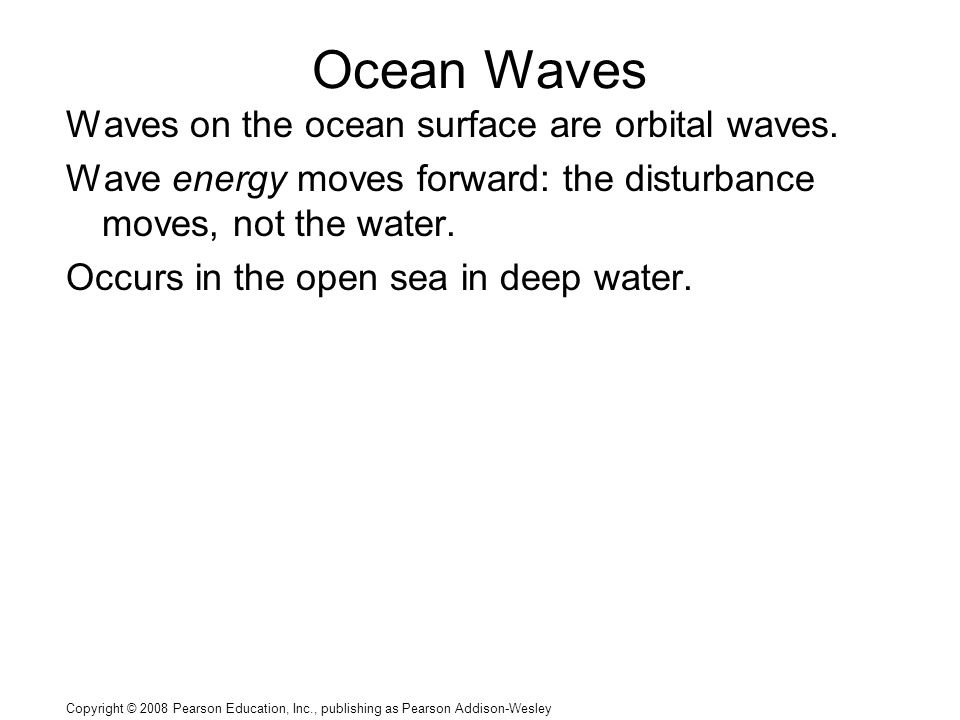 Ocean Waves

Waves on the ocean surface are orbital waves.

Wave energy moves forward: the disturbance moves, not the water.

Occurs in the open sea in deep water.

Copyright © 2008 Pearson Education, Inc., publishing as Pearson Addison-Wesley